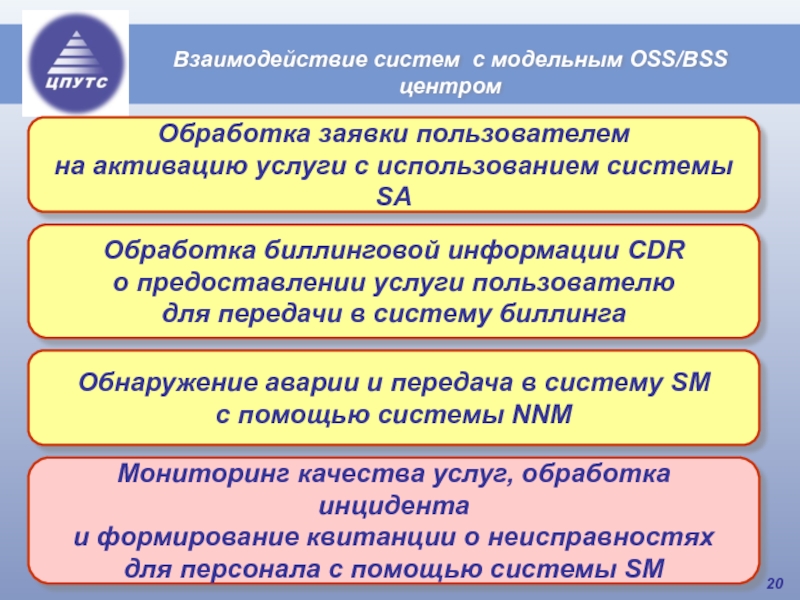 ЦПУТС

Взаимодействие систем с модельным OSS/BSS центром

Обработка заявки пользователем на активацию услуги с использованием системы SA

Обработка биллинговой информации CDR о предоставлении услуги пользователю для передачи в систему биллинга

Обнаружение аварии и передача в систему SM с помощью системы NNM

Мониторинг качества услуг, обработка инцидента и формирование квитанции о неисправностях для персонала с помощью системы SM

20